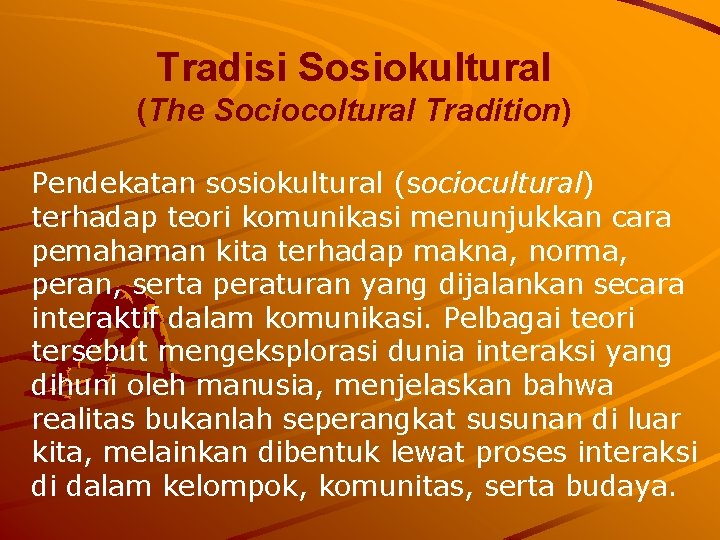 Tradisi Sosiokultural
(The Sociocoltural Tradition)

Pendekatan sosiokultural (sociocultural) terhadap teori komunikasi menunjukkan cara pemahaman kita terhadap makna, norma, peran, serta peraturan yang dijalankan secara interaktif dalam komunikasi. Pelbagai teori tersebut mengeksplorasi dunia interaksi yang dihuni oleh manusia, menjelaskan bahwa realitas bukanlah seperangkat susunan di luar kita, melainkan dibentuk lewat proses interaksi di dalam kelompok, komunitas, serta budaya.